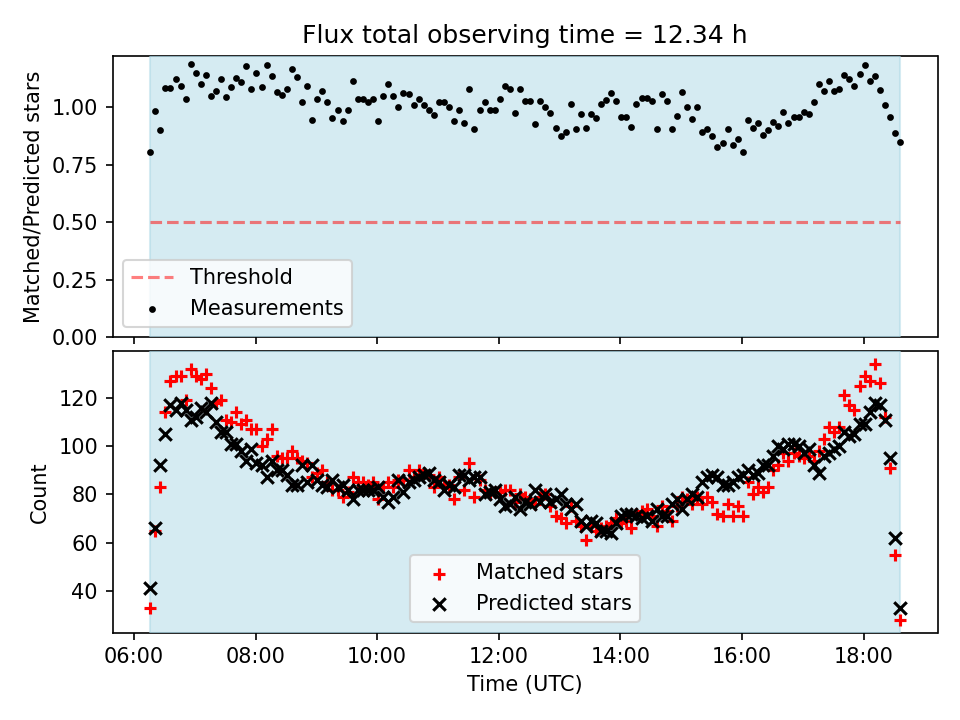 Flux total observing time = 12.34 h

Matched/Predicted stars

1.00
0.75
0.50
0.25
0.00

Threshold
Measurements

Count

120
100
80
60
40

Matched stars
Predicted stars

06:00 08:00 10:00 12:00 14:00 16:00 18:00
Time (UTC)